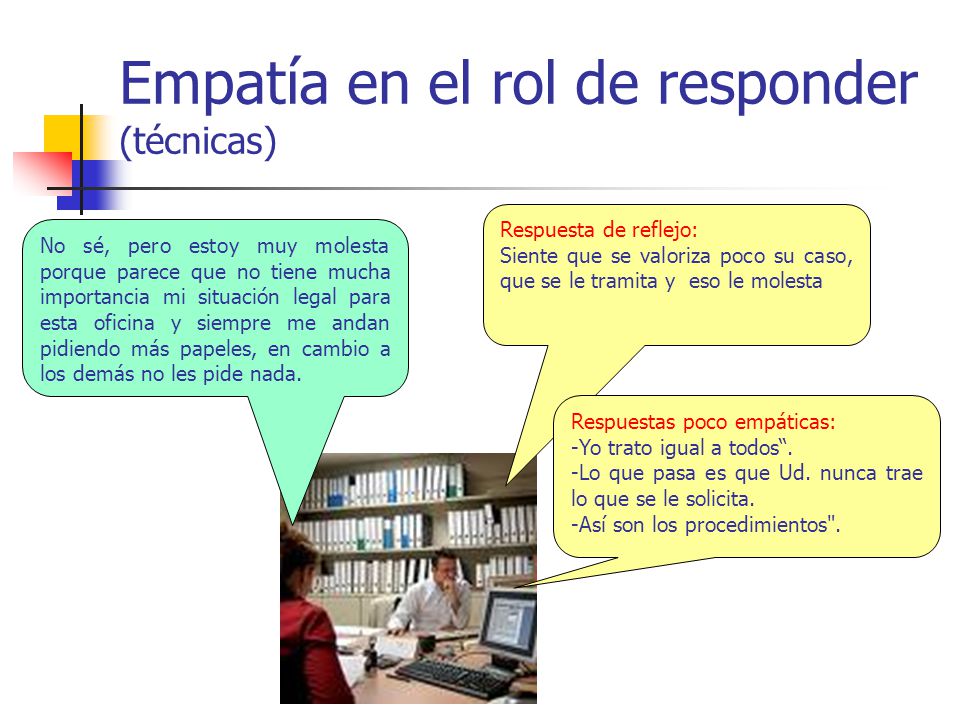 Empatía en el rol de responder
(técnicas)

No sé, pero estoy muy molesta porque parece que no tiene mucha importancia mi situación legal para esta oficina y siempre me andan pidiendo más papeles, en cambio a los demás no les pide nada.

Respuesta de reflejo:
Siente que se valoriza poco su caso, que se le tramita y eso le molesta

Respuestas poco empáticas:
-Yo trato igual a todos“.
-Lo que pasa es que Ud. nunca trae lo que se le solicita.
-Así son los procedimientos".